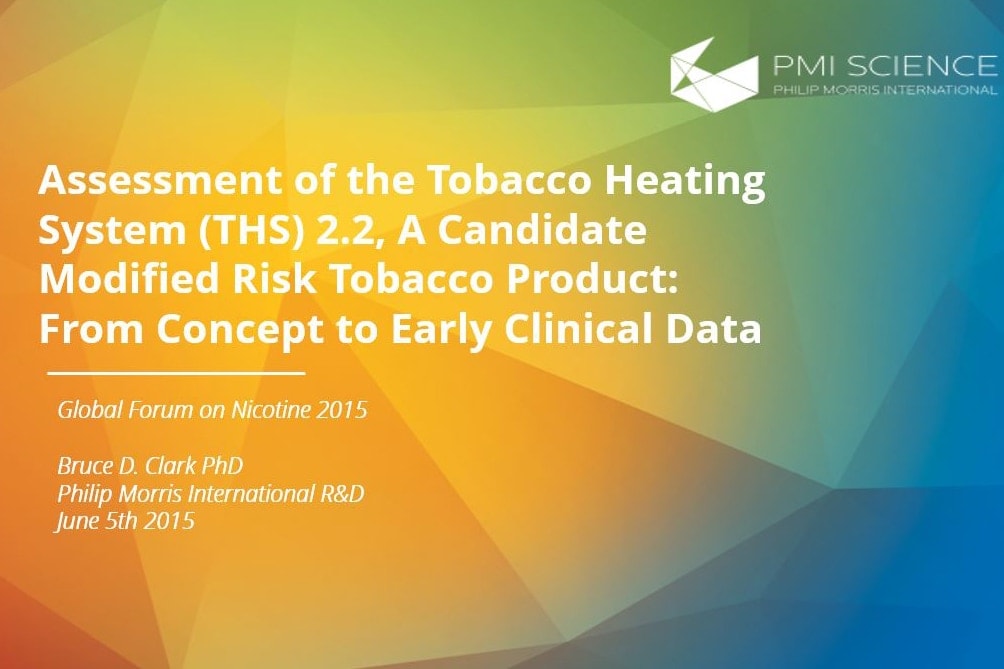 PMI SCIENCE
PHILIP MORRIS INTERNATIONAL

Assessment of the Tobacco Heating System (THS) 2.2, A Candidate Modified Risk Tobacco Product: From Concept to Early Clinical Data

Global Forum on Nicotine 2015

Bruce D. Clark PhD
Philip Morris International R&D
June 5th 2015